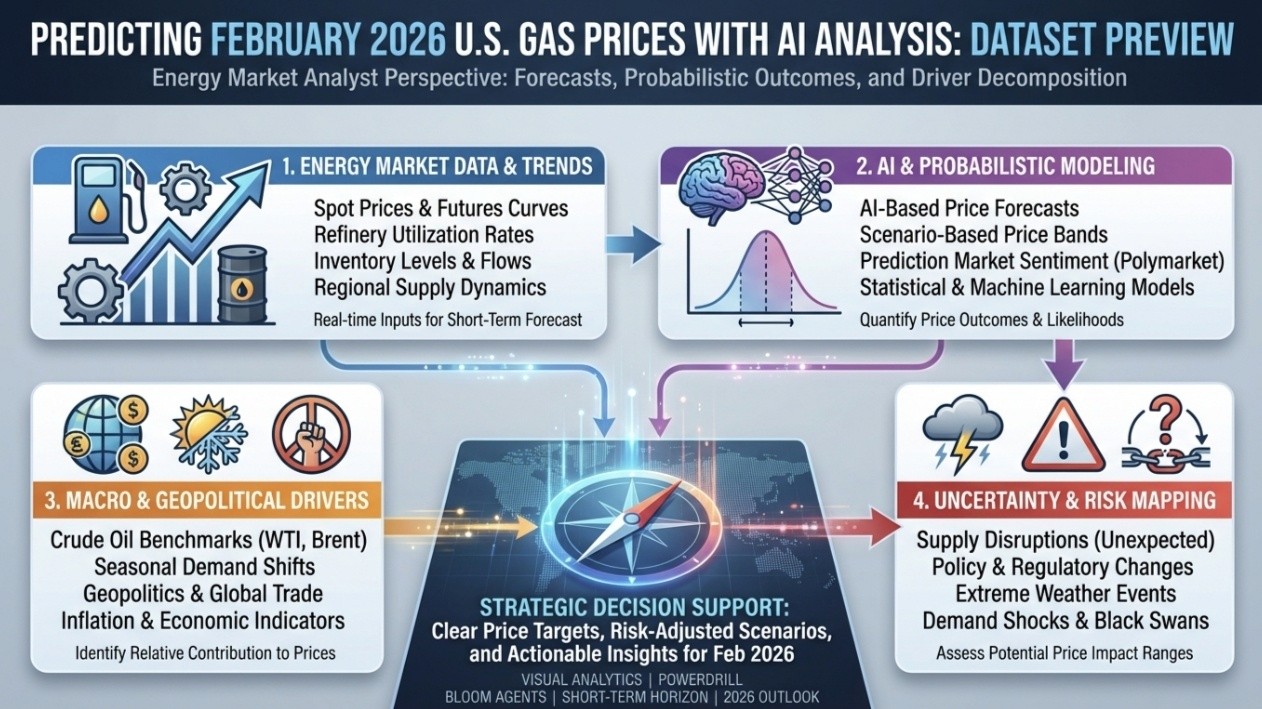 PREDICTING FEBRUARY 2026 U.S. GAS PRICES WITH AI ANALYSIS: DATASET PREVIEW

Energy Market Analyst Perspective: Forecasts, Probabilistic Outcomes, and Driver Decomposition

1. ENERGY MARKET DATA & TRENDS

Spot Prices & Futures Curves
Refinery Utilization Rates
Inventory Levels & Flows
Regional Supply Dynamics

Real-time Inputs for Short-Term Forecast

2. AI & PROBABILISTIC MODELING

AI-Based Price Forecasts
Scenario-Based Price Bands
Prediction Market Sentiment (Polymarket)
Statistical & Machine Learning Models

Quantify Price Outcomes & Likelihoods

3. MACRO & GEOPOLITICAL DRIVERS

Crude Oil Benchmarks (WTI, Brent)
Seasonal Demand Shifts
Geopolitics & Global Trade
Inflation & Economic Indicators

Identify Relative Contribution to Prices

STRATEGIC DECISION SUPPORT:
Clear Price Targets, Risk-Adjusted Scenarios, and Actionable Insights for Feb 2026

VISUAL ANALYTICS | POWERDRILL
BLOOM AGENTS | SHORT-TERM HORIZON | 2026 OUTLOOK

4. UNCERTAINTY & RISK MAPPING

Supply Disruptions (Unexpected)
Policy & Regulatory Changes
Extreme Weather Events
Demand Shocks & Black Swans

Assess Potential Price Impact Ranges